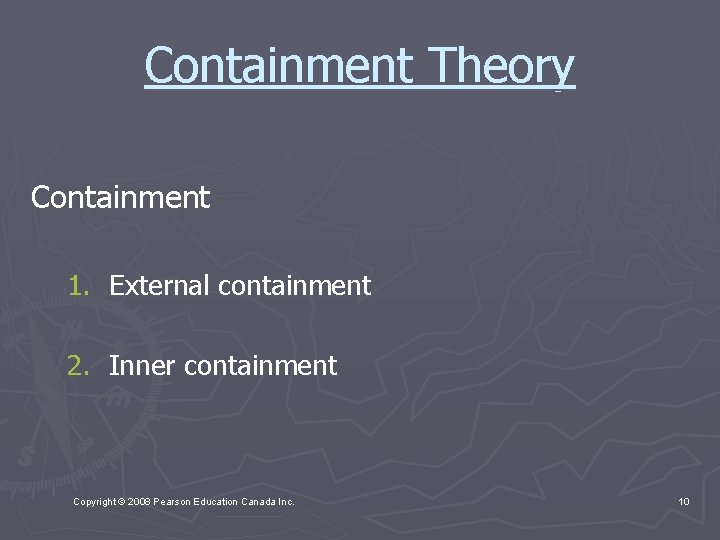 Containment Theory

Containment

1. External containment

2. Inner containment

Copyright © 2008 Pearson Education Canada Inc.

10